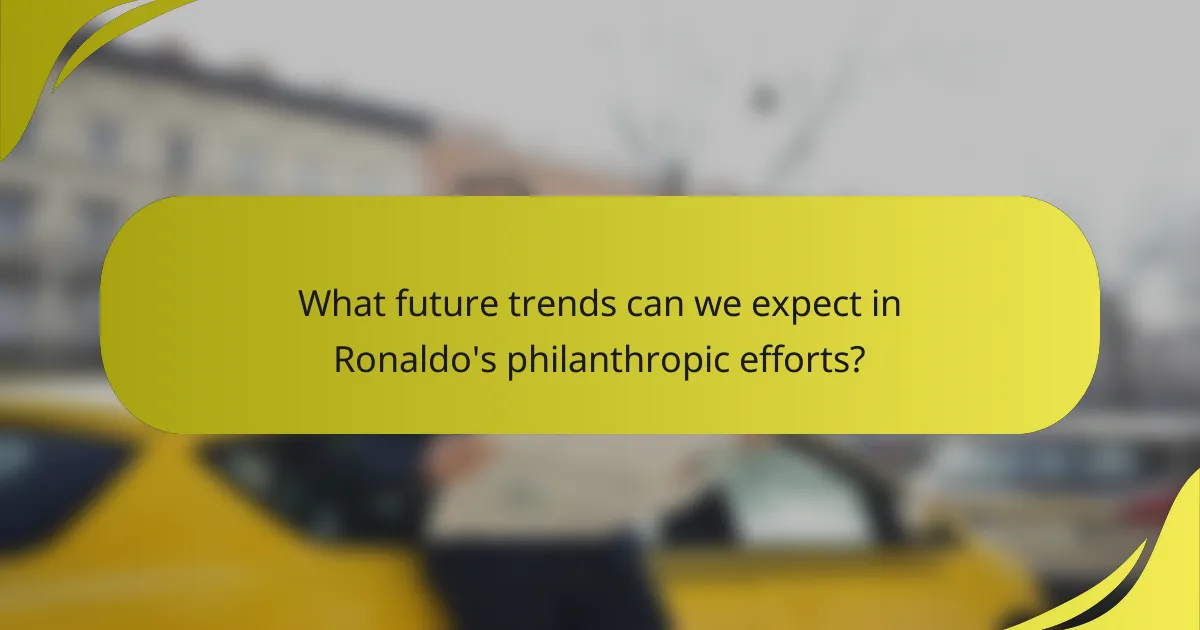 What future trends can we expect in Ronaldo's philanthropic efforts?